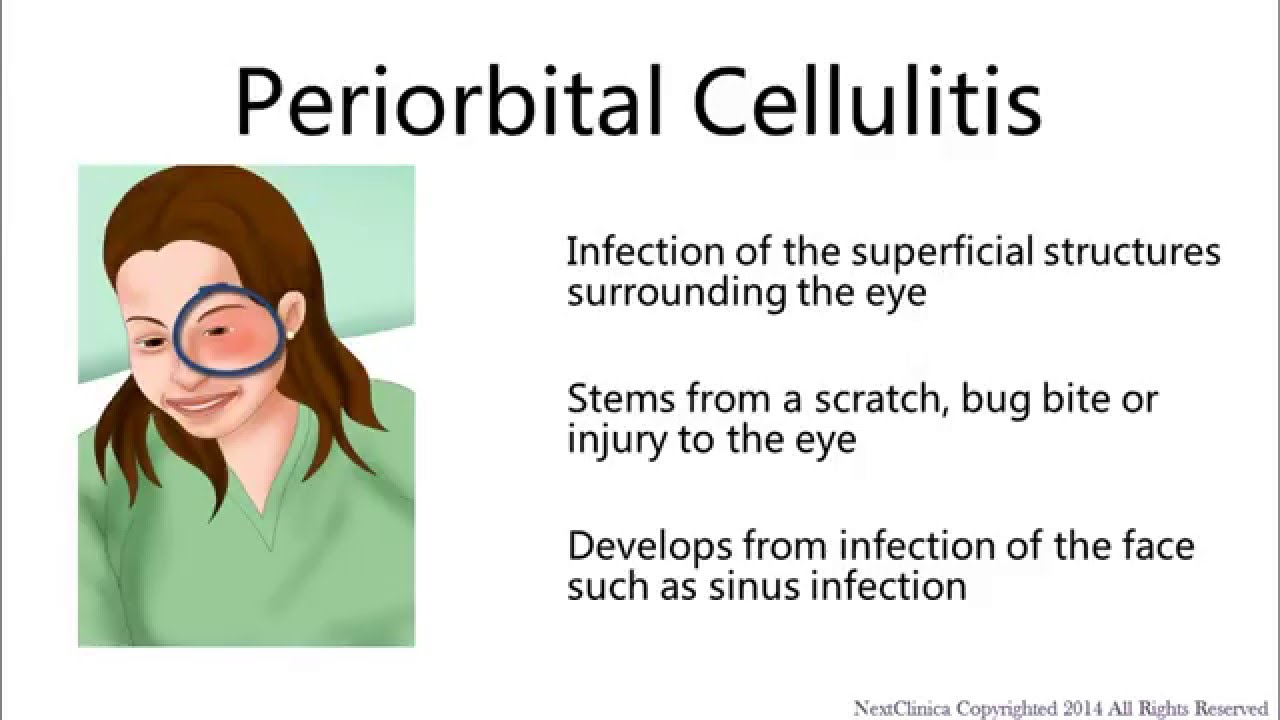 Periorbital Cellulitis

Infection of the superficial structures surrounding the eye

Stems from a scratch, bug bite or injury to the eye

Develops from infection of the face such as sinus infection

NextClinica Copyrighted 2014 All Rights Reserved